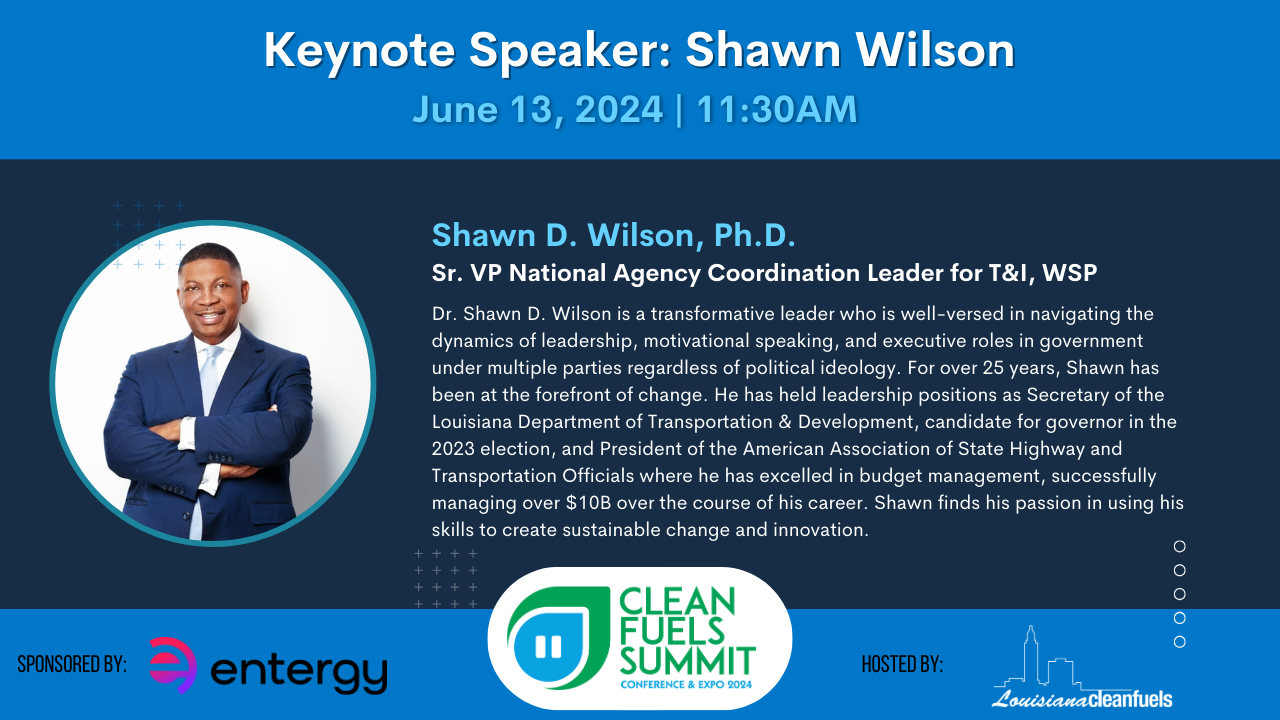 Keynote Speaker: Shawn Wilson
June 13, 2024 | 11:30AM

Shawn D. Wilson, Ph.D.
Sr. VP National Agency Coordination Leader for T&I, WSP

Dr. Shawn D. Wilson is a transformative leader who is well-versed in navigating the dynamics of leadership, motivational speaking, and executive roles in government under multiple parties regardless of political ideology. For over 25 years, Shawn has been at the forefront of change. He has held leadership positions as Secretary of the Louisiana Department of Transportation & Development, candidate for governor in the 2023 election, and President of the American Association of State Highway and Transportation Officials where he has excelled in budget management, successfully managing over $10B over the course of his career. Shawn finds his passion in using his skills to create sustainable change and innovation.

SPONSORED BY: entergy

CLEAN FUELS SUMMIT
CONFERENCE & EXPO 2024

HOSTED BY: Louisiana cleanfuels